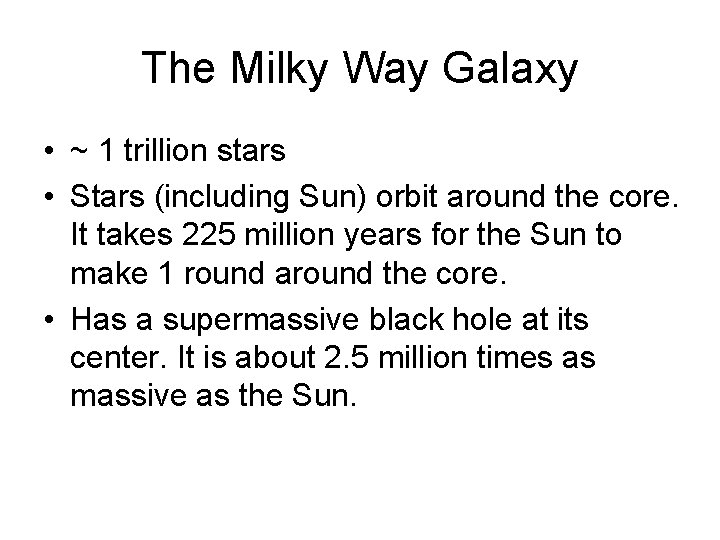 The Milky Way Galaxy

• ~ 1 trillion stars

• Stars (including Sun) orbit around the core. It takes 225 million years for the Sun to make 1 round around the core.

• Has a supermassive black hole at its center. It is about 2.5 million times as massive as the Sun.